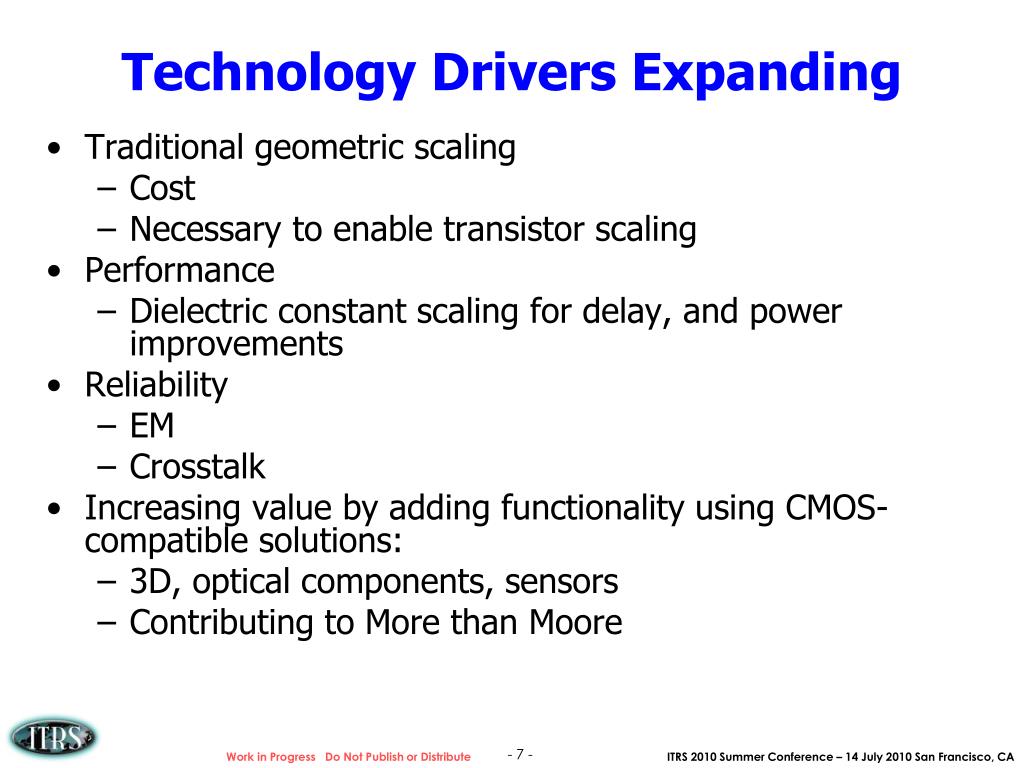 Technology Drivers Expanding

• Traditional geometric scaling
– Cost
– Necessary to enable transistor scaling
• Performance
– Dielectric constant scaling for delay, and power improvements
• Reliability
– EM
– Crosstalk
• Increasing value by adding functionality using CMOS-compatible solutions:
– 3D, optical components, sensors
– Contributing to More than Moore

ITRS

Work in Progress Do Not Publish or Distribute

- 7 -

ITRS 2010 Summer Conference – 14 July 2010 San Francisco, CA